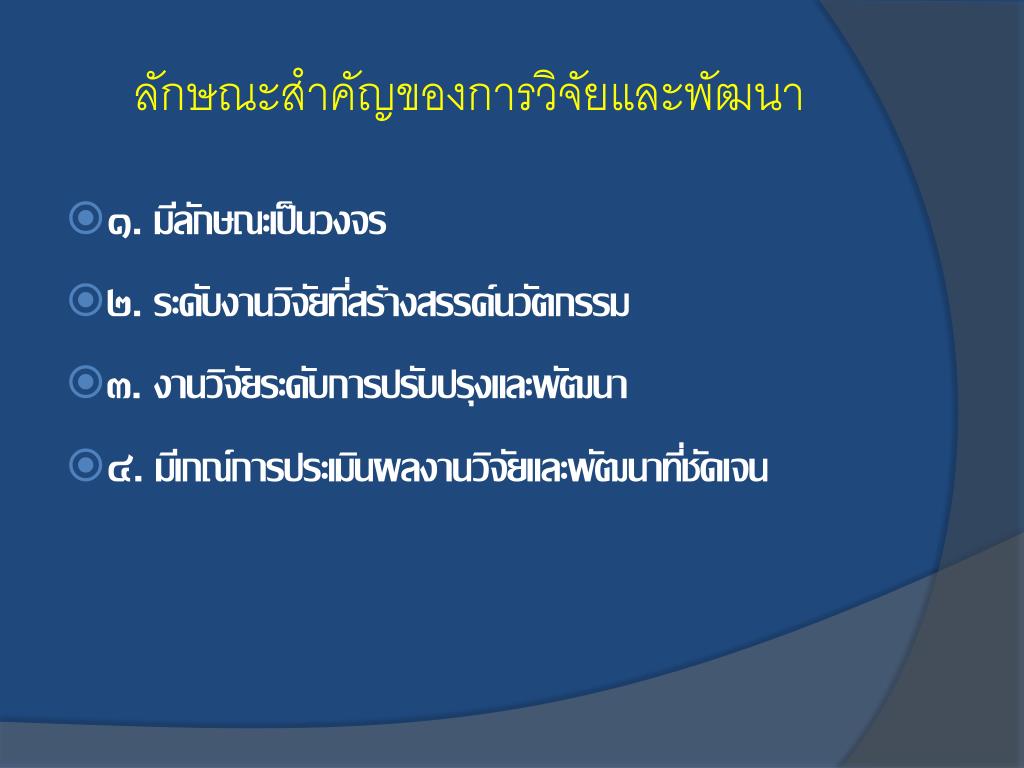 ลักษณะสำคัญของการวิจัยและพัฒนา

๑. มีลักษณะเป็นวงจร

๒. ระดับงานวิจัยที่สร้างสรรค์นวัตกรรม

๓. งานวิจัยระดับการปรับปรุงและพัฒนา

๔. มีเกณฑ์การประเมินผลงานวิจัยและพัฒนาที่ชัดเจน